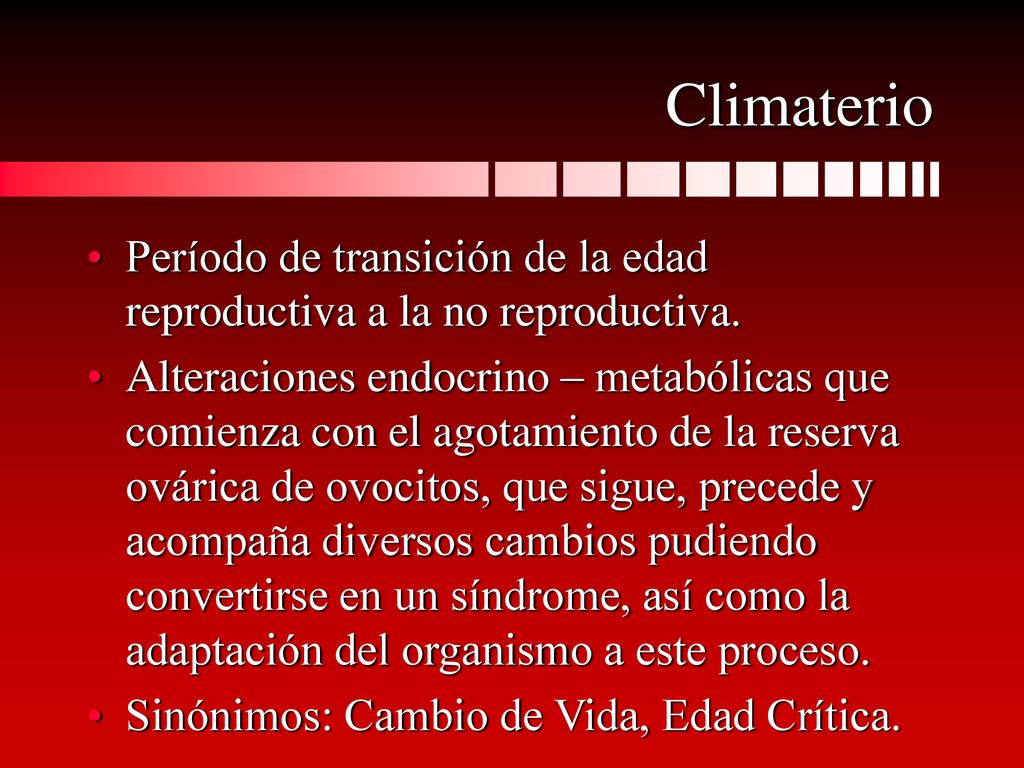 Climaterio

• Período de transición de la edad reproductiva a la no reproductiva.
• Alteraciones endocrino – metabólicas que comienza con el agotamiento de la reserva ovárica de ovocitos, que sigue, precede y acompaña diversos cambios pudiendo convertirse en un síndrome, así como la adaptación del organismo a este proceso.
• Sinónimos: Cambio de Vida, Edad Crítica.